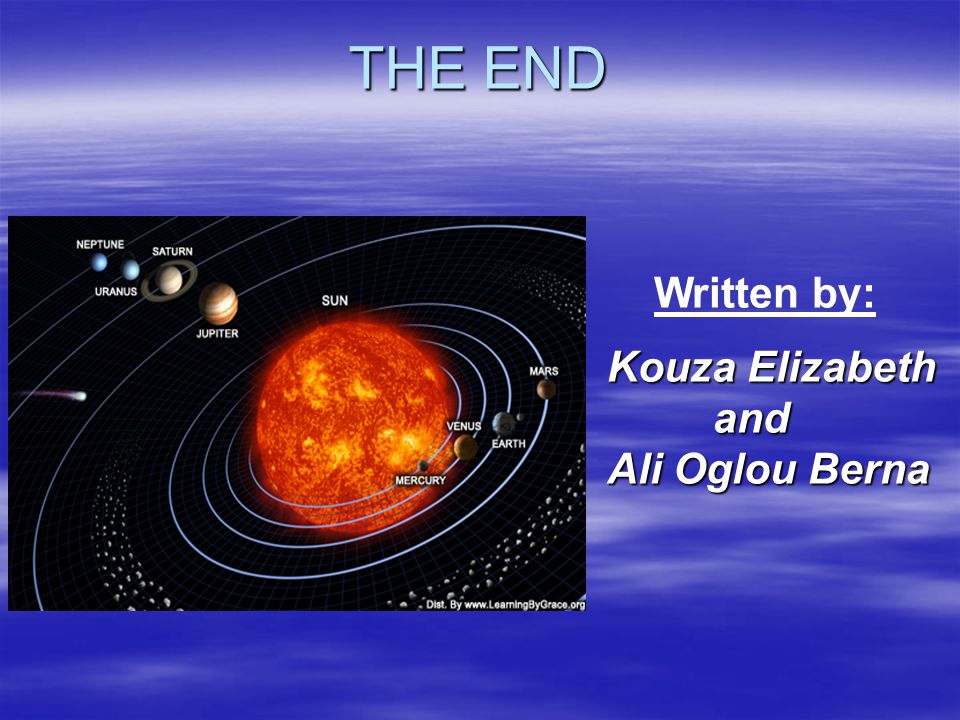 THE END

NEPTUNE
SATURN
URANUS
JUPITER
SUN
MARS
VENUS
EARTH
MERCURY
Dist. By www.LearningByGrace.org

Written by:

Kouza Elizabeth
and
Ali Oglou Berna